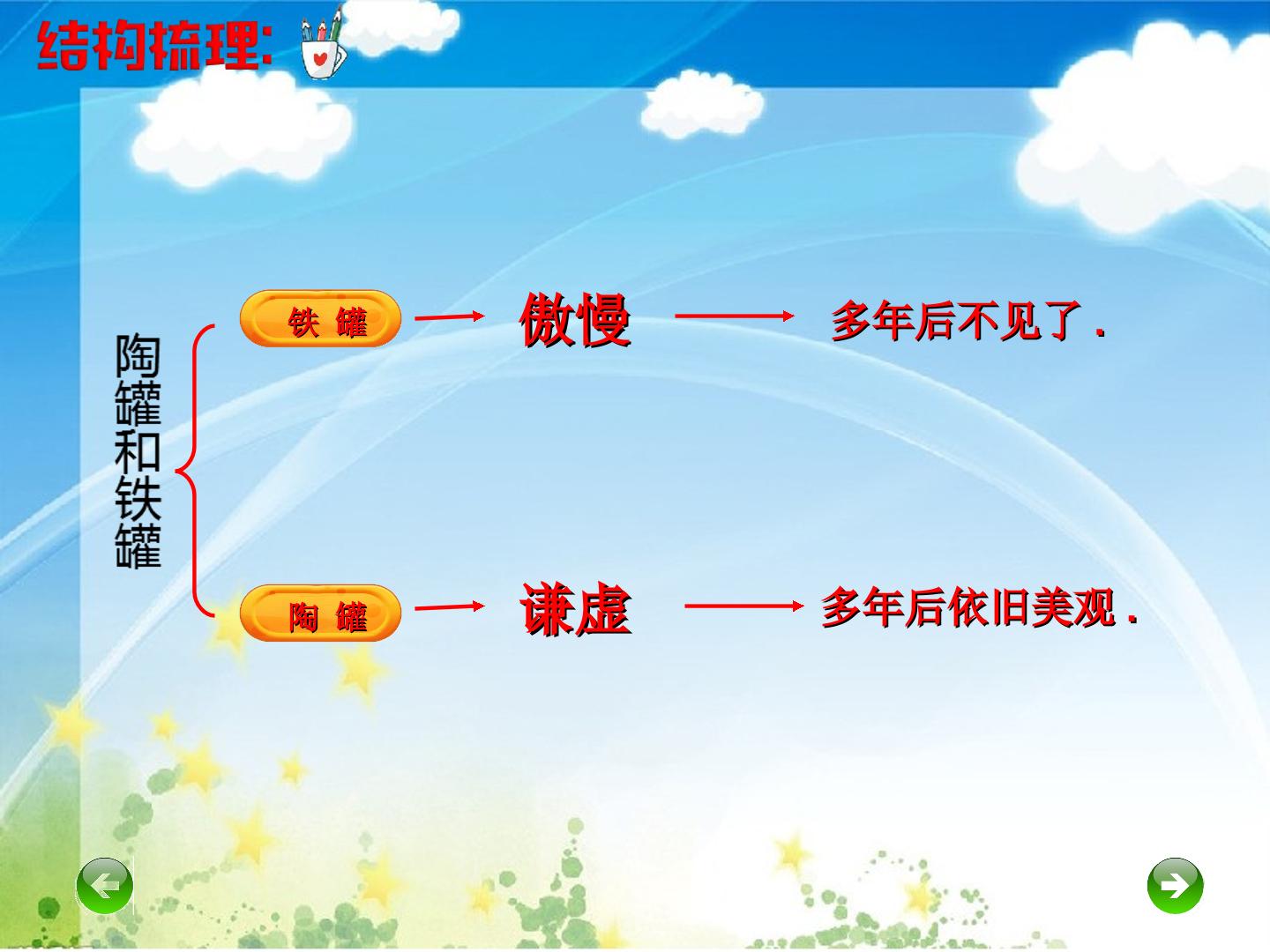 结构梳理:

陶罐和铁罐

铁 罐

傲慢

多年后不见了.

陶 罐

谦虚

多年后依旧美观.